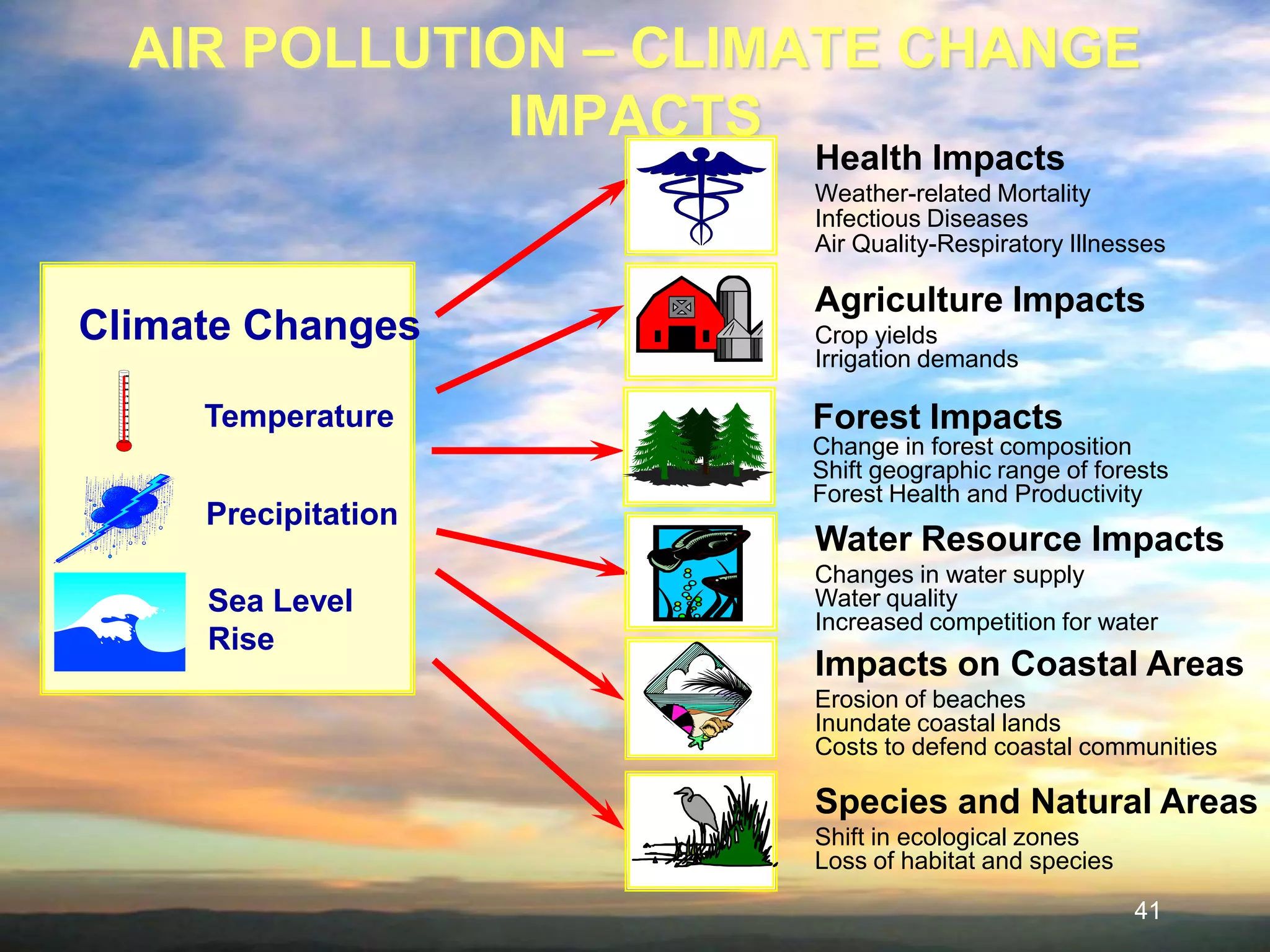 AIR POLLUTION – CLIMATE CHANGE IMPACTS

Climate Changes

Temperature

Precipitation

Sea Level Rise

Health Impacts
Weather-related Mortality
Infectious Diseases
Air Quality-Respiratory Illnesses

Agriculture Impacts
Crop yields
Irrigation demands

Forest Impacts
Change in forest composition
Shift geographic range of forests
Forest Health and Productivity

Water Resource Impacts
Changes in water supply
Water quality
Increased competition for water

Impacts on Coastal Areas
Erosion of beaches
Inundate coastal lands
Costs to defend coastal communities

Species and Natural Areas
Shift in ecological zones
Loss of habitat and species

41